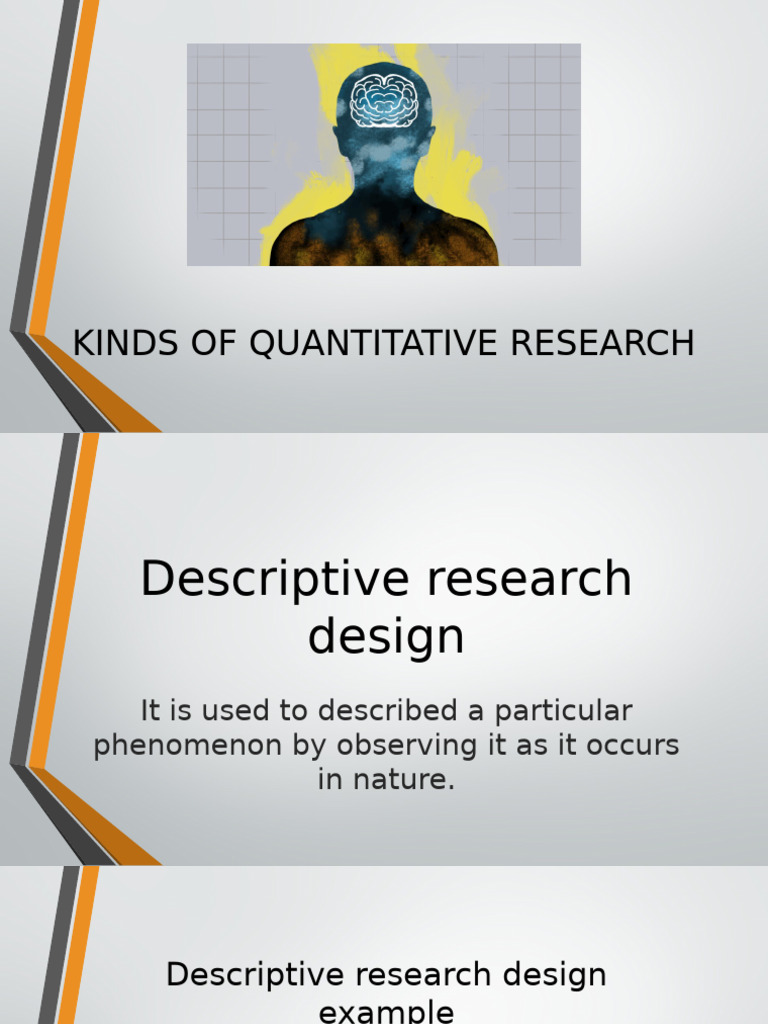 KINDS OF QUANTITATIVE RESEARCH

Descriptive research design

It is used to described a particular phenomenon by observing it as it occurs in nature.

Descriptive research design example